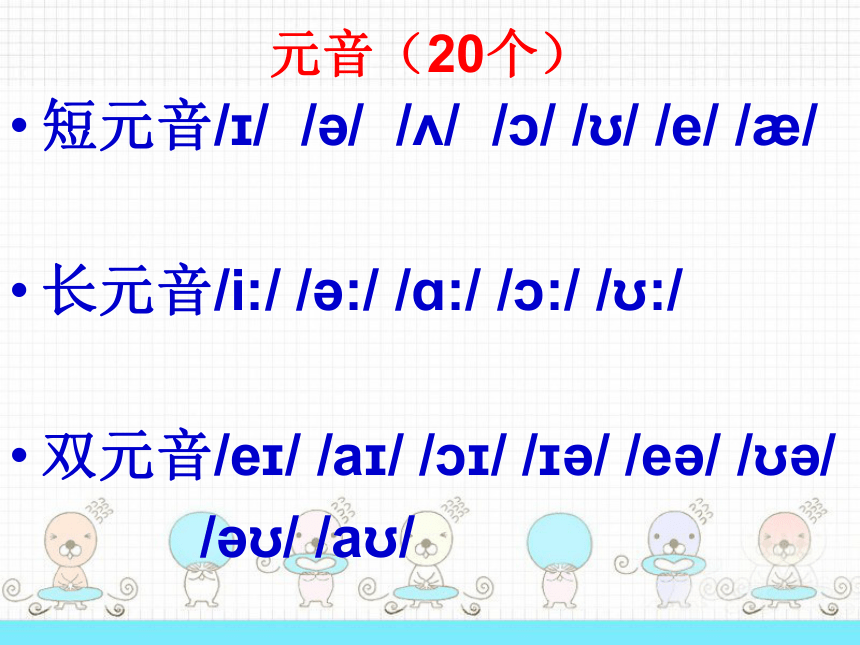 元音（20个）

• 短元音/ɪ/ /ə/ /ʌ/ /ɔ/ /ʊ/ /e/ /æ/

• 长元音/i:/ /ə:/ /ɑ:/ /ɔ:/ /ʊ:/

• 双元音/eɪ/ /aɪ/ /ɔɪ/ /ɪə/ /eə/ /ʊə/ /əʊ/ /aʊ/